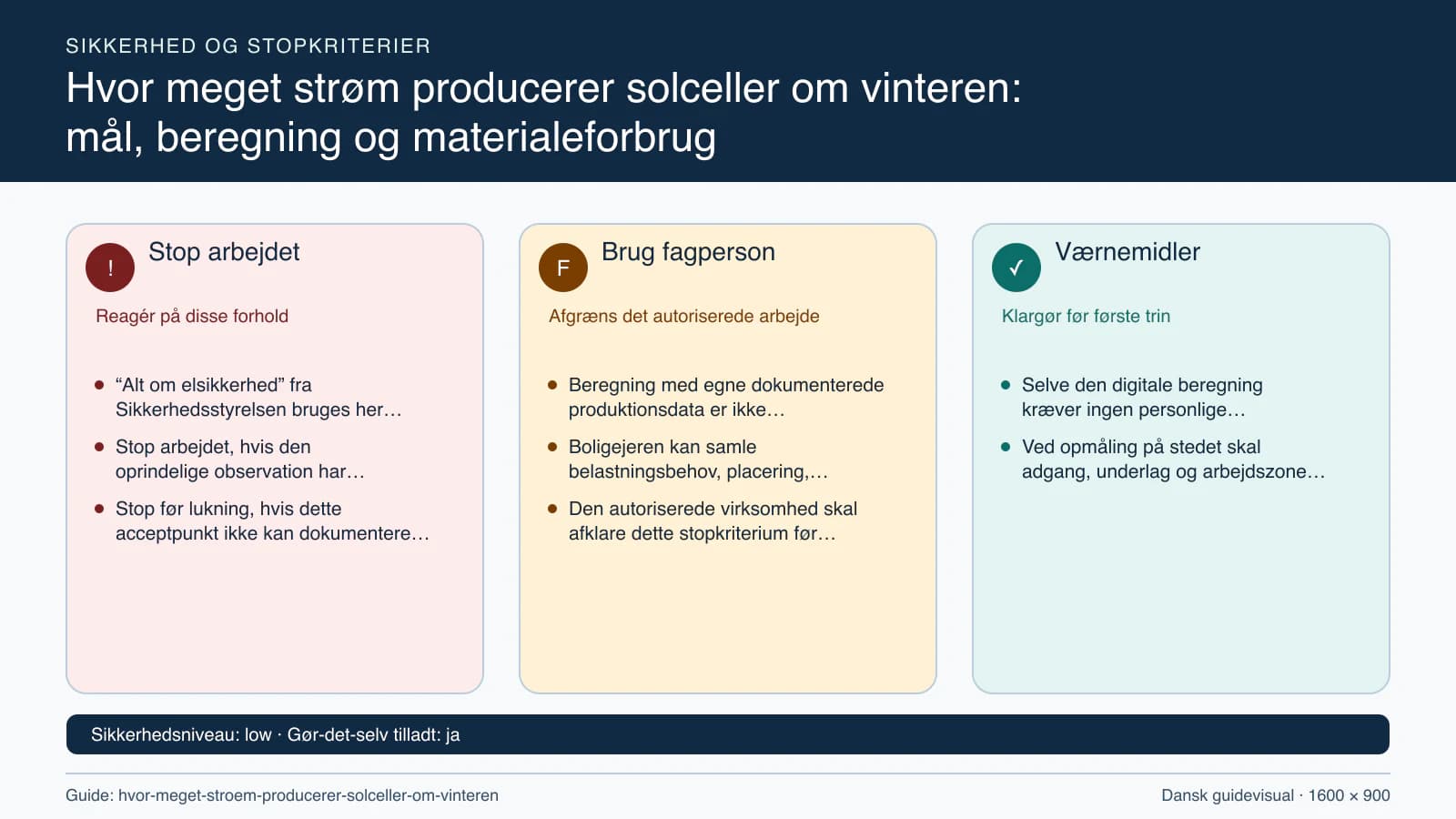 SIKKERHED OG STOPKRITERIER

Hvor meget strøm producerer solceller om vinteren: mål, beregning og materialeforbrug

!

Stop arbejdet

Reagér på disse forhold

- “Alt om elsikkerhed” fra Sikkerhedsstyrelsen bruges her…
- Stop arbejdet, hvis den oprindelige observation har…
- Stop før lukning, hvis dette acceptpunkt ikke kan dokumentere…

F

Brug fagperson

Afgræns det autoriserede arbejde

- Beregning med egne dokumenterede produktionsdata er ikke…
- Boligejeren kan samle belastningsbehov, placering,…
- Den autoriserede virksomhed skal afklare dette stopkriterium før…

✓

Værnemidler

Klargør før første trin

- Selve den digitale beregning kræver ingen personlige…
- Ved opmåling på stedet skal adgang, underlag og arbejdszone…

Sikkerhedsniveau: low · Gør-det-selv tilladt: ja

Guide: hvor-meget-stroem-producerer-solceller-om-vinteren

Dansk guidevisual · 1600 × 900